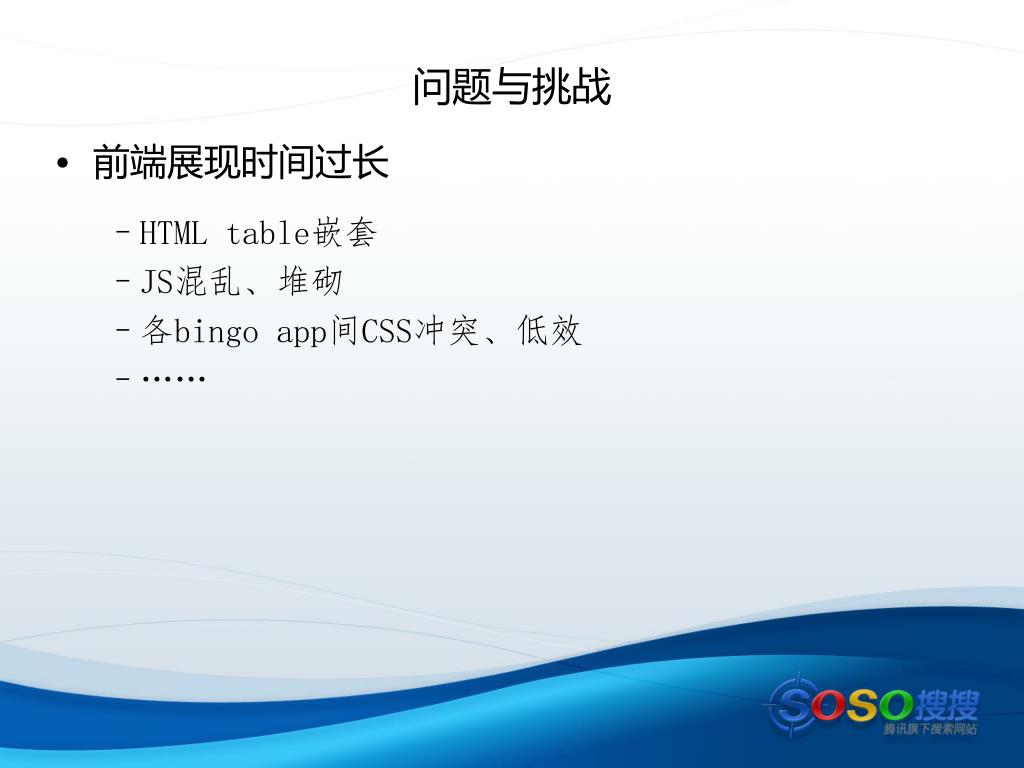 问题与挑战

• 前端展现时间过长

– HTML table嵌套
– JS混乱、堆砌
– 各bingo app间CSS冲突、低效
– ……

SOSO搜搜
腾讯旗下搜索网站